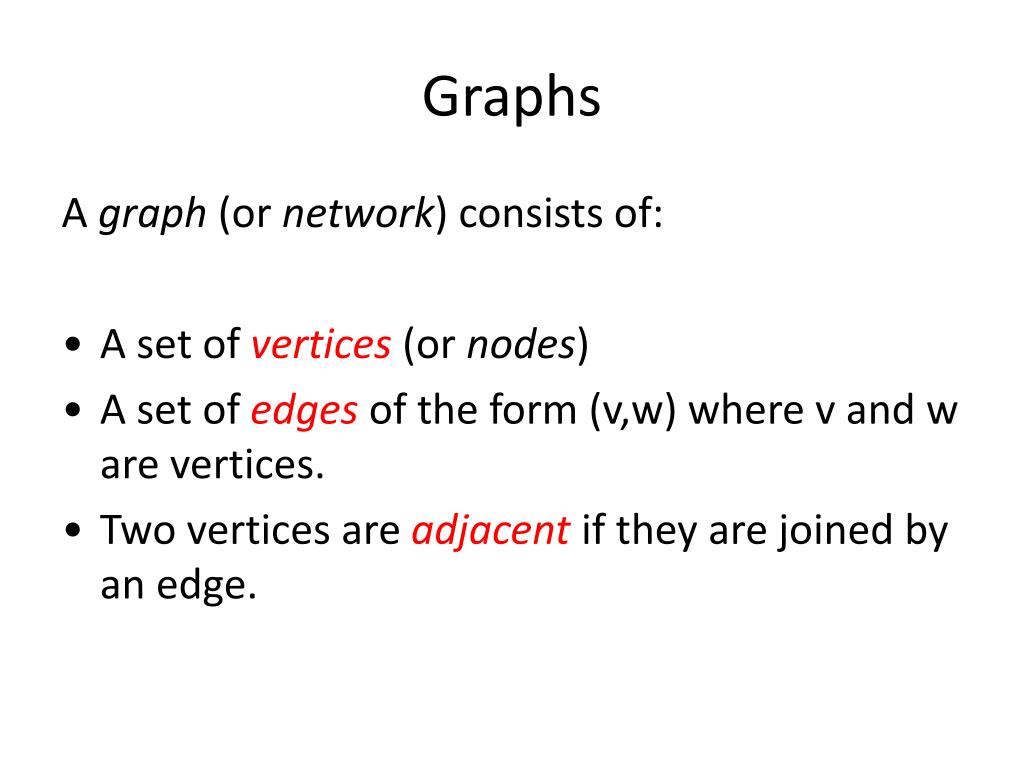 Graphs

A graph (or network) consists of:

• A set of vertices (or nodes)
• A set of edges of the form (v,w) where v and w are vertices.
• Two vertices are adjacent if they are joined by an edge.